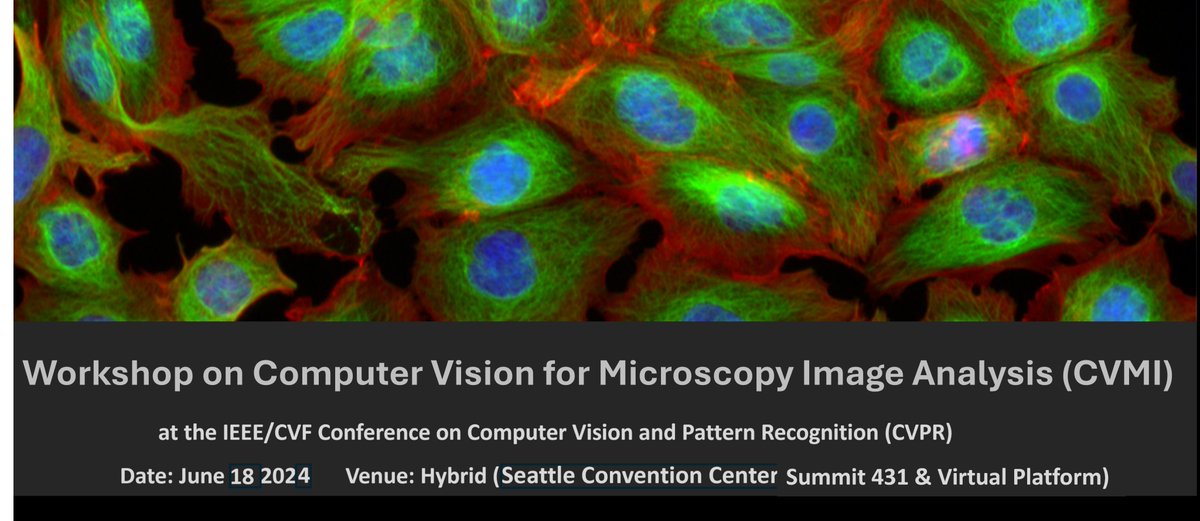 Workshop on Computer Vision for Microscopy Image Analysis (CVMI)

at the IEEE/CVF Conference on Computer Vision and Pattern Recognition (CVPR)

Date: June 18 2024 Venue: Hybrid (Seattle Convention Center Summit 431 & Virtual Platform)